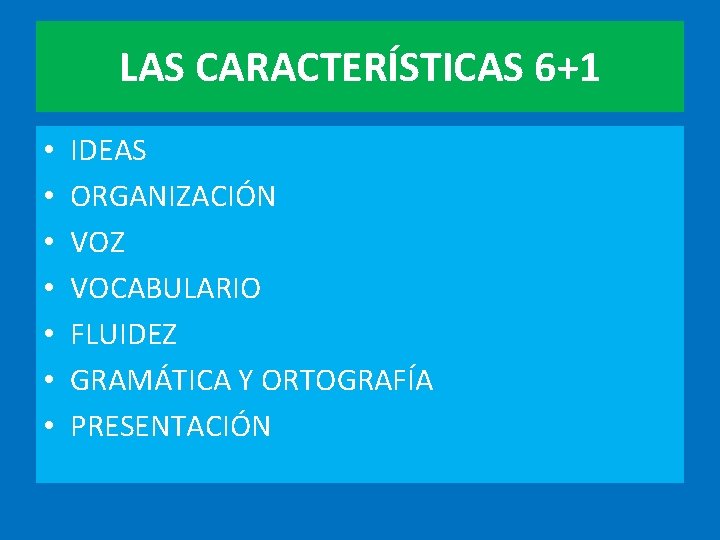 LAS CARACTERÍSTICAS 6+1

• IDEAS
• ORGANIZACIÓN
• VOZ
• VOCABULARIO
• FLUIDEZ
• GRAMÁTICA Y ORTOGRAFÍA
• PRESENTACIÓN